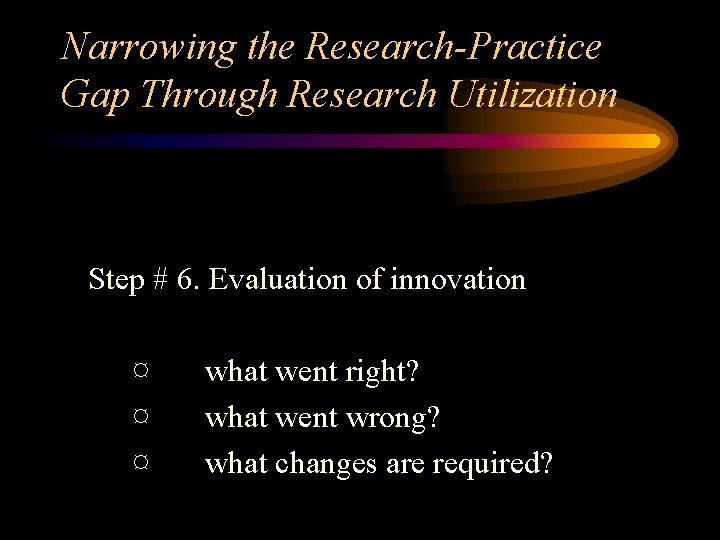 Narrowing the Research-Practice Gap Through Research Utilization

Step # 6. Evaluation of innovation

¤ what went right?
¤ what went wrong?
¤ what changes are required?